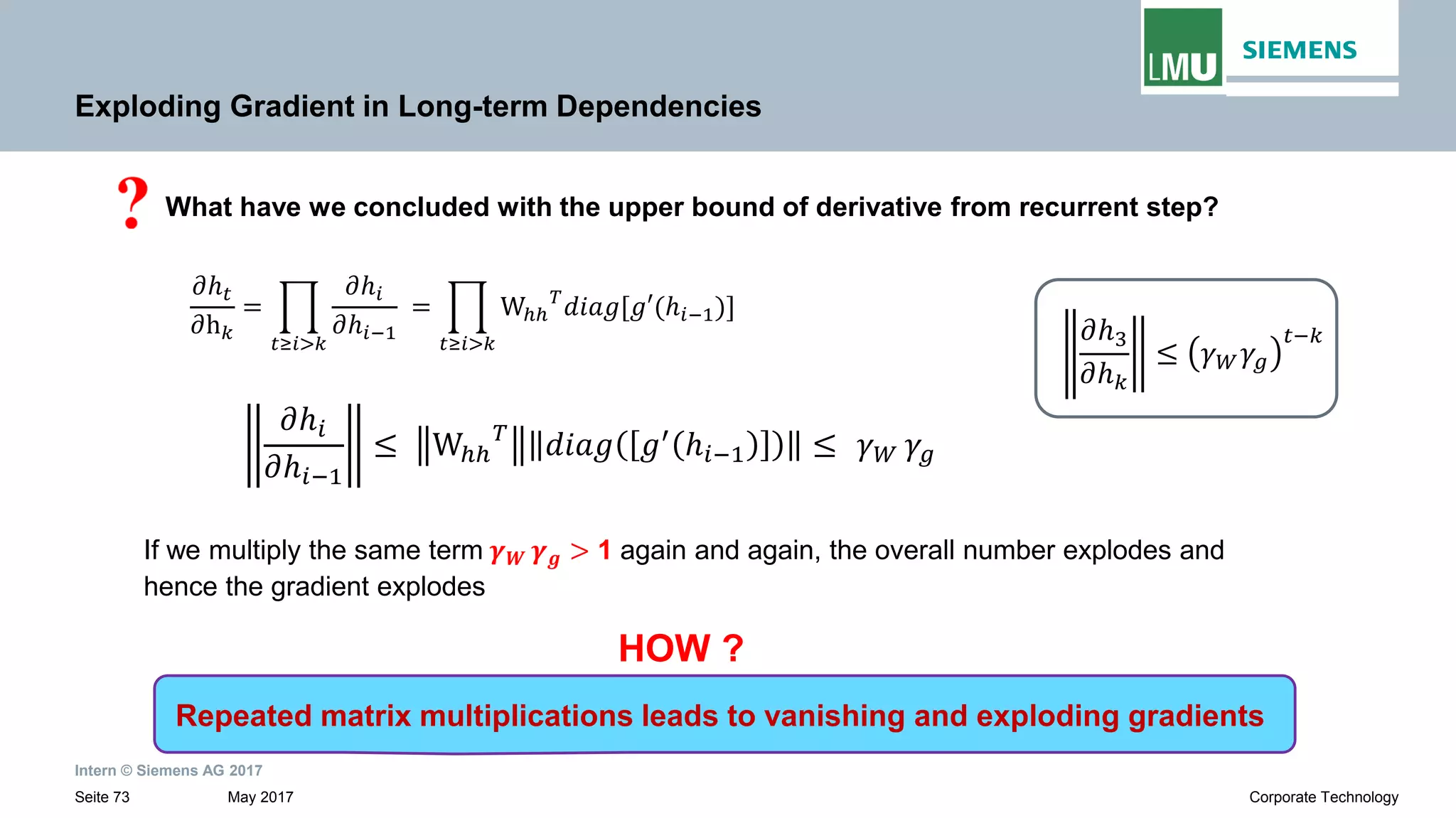 LMU SIEMENS

Exploding Gradient in Long-term Dependencies

? What have we concluded with the upper bound of derivative from recurrent step?

$\frac{\partial h_t}{\partial h_k} = \prod_{t \geq i > k} \frac{\partial h_i}{\partial h_{i-1}} = \prod_{t \geq i > k} W_{hh}{}^T diag[g'(h_{i-1})]$

$\left\| \frac{\partial h_3}{\partial h_k} \right\| \leq (\gamma_W \gamma_g)^{t-k}$

$\left\| \frac{\partial h_i}{\partial h_{i-1}} \right\| \leq \|W_{hh}{}^T\| \|diag([g'(h_{i-1})])\| \leq \gamma_W \gamma_g$

If we multiply the same term $\gamma_W \gamma_g > 1$ again and again, the overall number explodes and hence the gradient explodes

HOW ?

Repeated matrix multiplications leads to vanishing and exploding gradients

Intern © Siemens AG 2017

Seite 73 May 2017 Corporate Technology